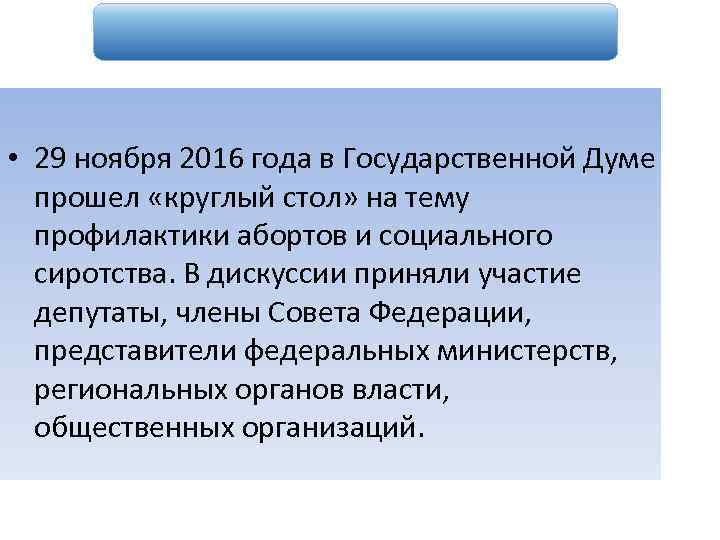 • 29 ноября 2016 года в Государственной Думе прошел «круглый стол» на тему профилактики абортов и социального сиротства. В дискуссии приняли участие депутаты, члены Совета Федерации, представители федеральных министерств, региональных органов власти, общественных организаций.